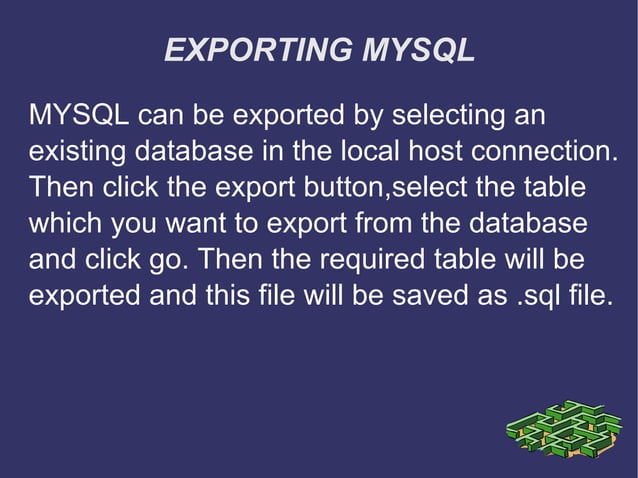 EXPORTING MYSQL

MYSQL can be exported by selecting an existing database in the local host connection. Then click the export button,select the table which you want to export from the database and click go. Then the required table will be exported and this file will be saved as .sql file.